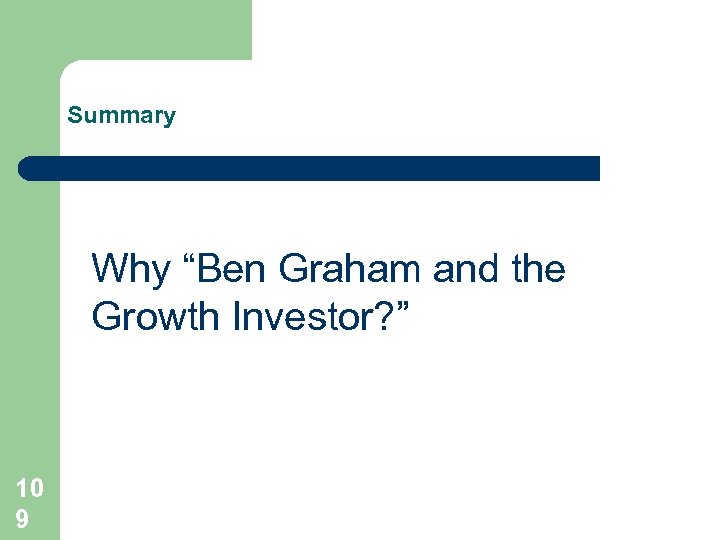 Summary

Why “Ben Graham and the Growth Investor?”

109